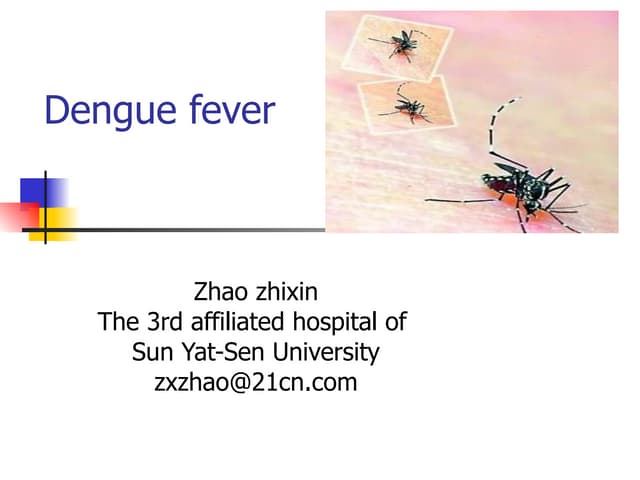 Dengue fever

Zhao zhixin
The 3rd affiliated hospital of
Sun Yat-Sen University
zxzhao@21cn.com